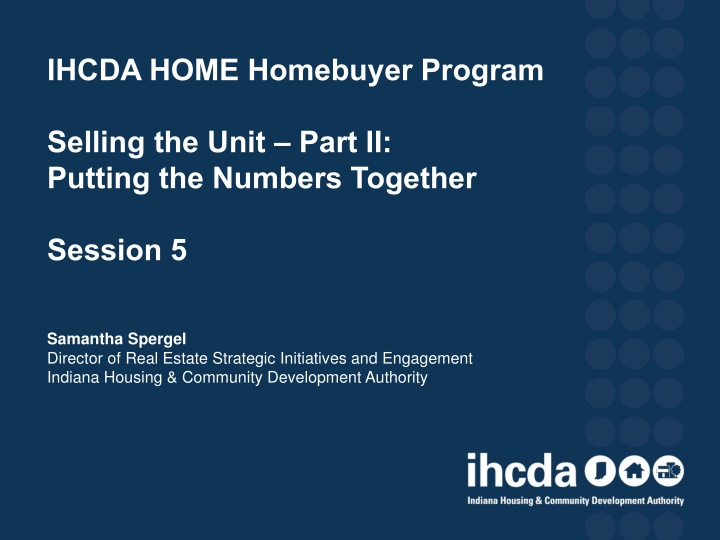 IHCDA HOME Homebuyer Program

Selling the Unit – Part II:
Putting the Numbers Together

Session 5

Samantha Spergel
Director of Real Estate Strategic Initiatives and Engagement
Indiana Housing & Community Development Authority

ihcda
Indiana Housing & Community Development Authority